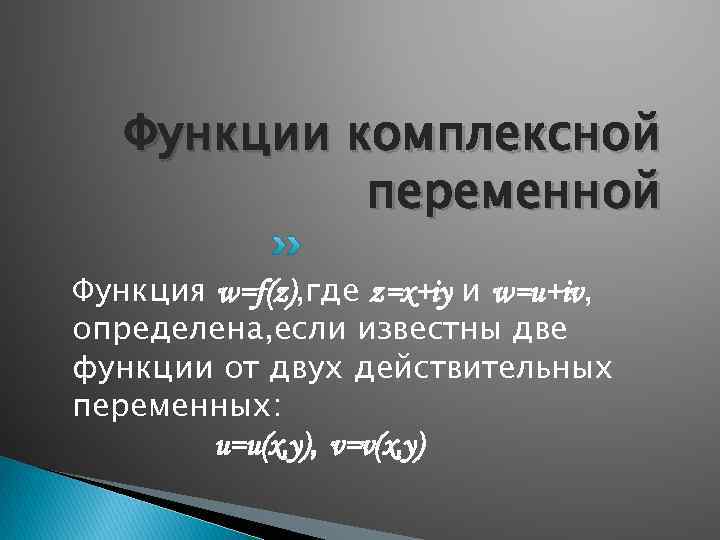 Функции комплексной переменной

Функция $w=f(z)$,где $z=x+iy$ и $w=u+iv$, определена,если известны две функции от двух действительных переменных:

$u=u(x,y)$, $v=v(x,y)$